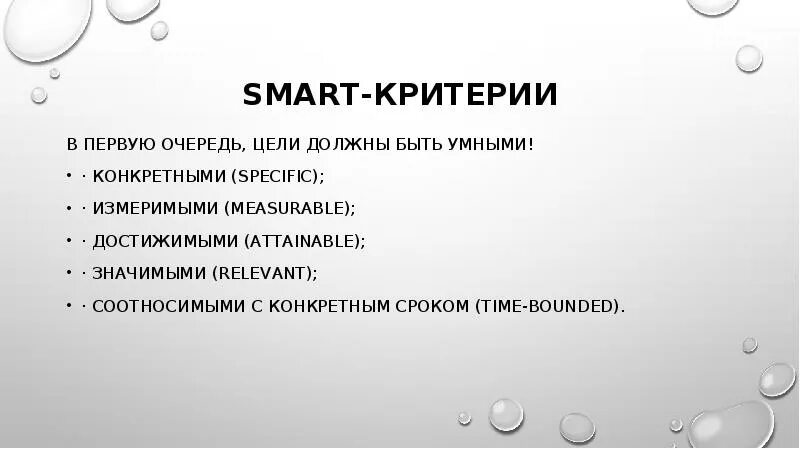 SMART-КРИТЕРИИ

В ПЕРВУЮ ОЧЕРЕДЬ, ЦЕЛИ ДОЛЖНЫ БЫТЬ УМНЫМИ!

• · КОНКРЕТНЫМИ (SPECIFIC);
• · ИЗМЕРИМЫМИ (MEASURABLE);
• · ДОСТИЖИМЫМИ (ATTAINABLE);
• · ЗНАЧИМЫМИ (RELEVANT);
• · СООТНОСИМЫМИ С КОНКРЕТНЫМ СРОКОМ (TIME-BOUNDED).